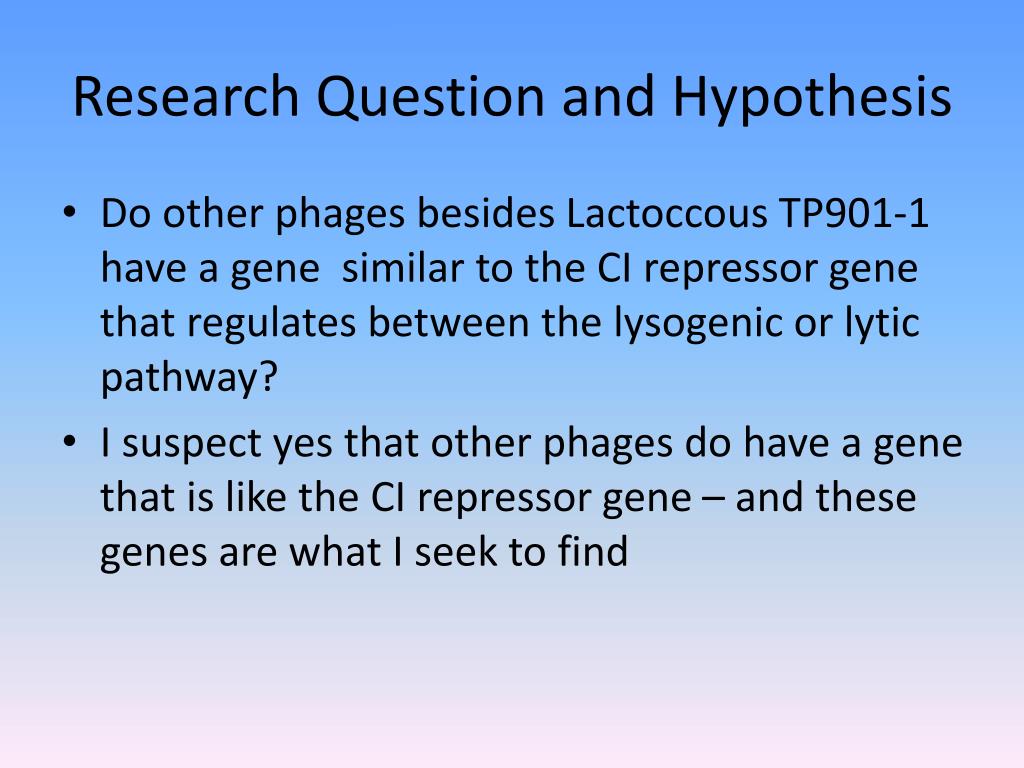 Research Question and Hypothesis

• Do other phages besides Lactoccous TP901-1 have a gene similar to the CI repressor gene that regulates between the lysogenic or lytic pathway?
• I suspect yes that other phages do have a gene that is like the CI repressor gene – and these genes are what I seek to find